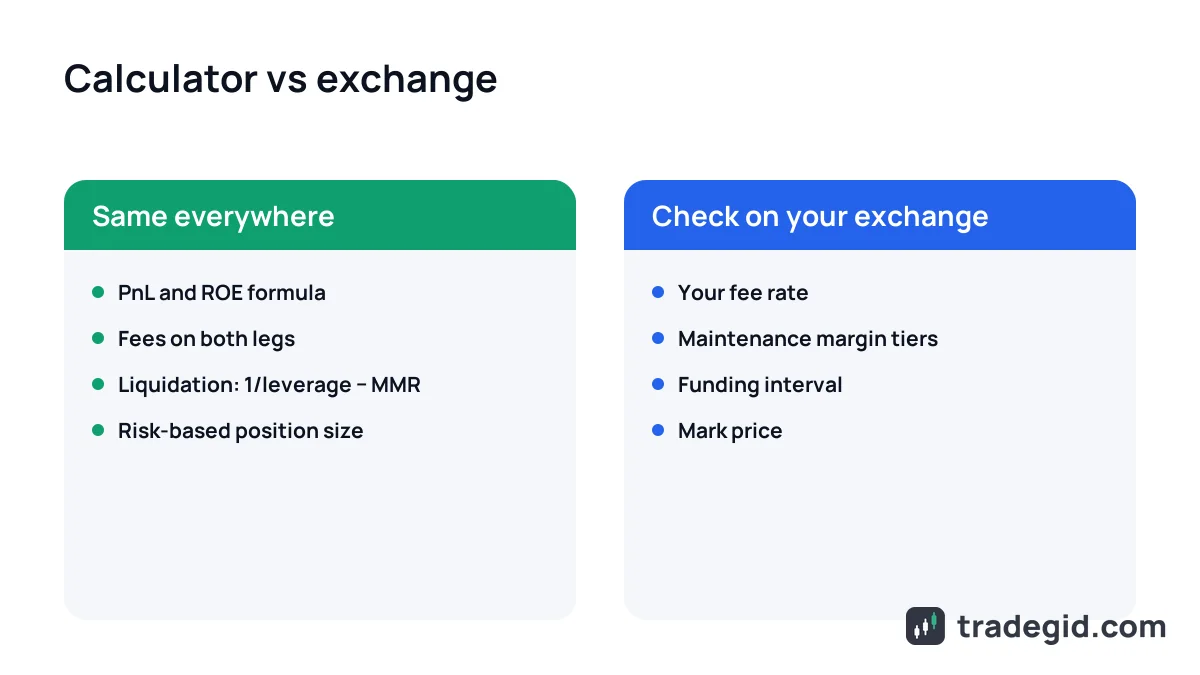 Calculator vs exchange

Same everywhere

• PnL and ROE formula
• Fees on both legs
• Liquidation: 1/leverage − MMR
• Risk-based position size

Check on your exchange

• Your fee rate
• Maintenance margin tiers
• Funding interval
• Mark price

tradegid.com